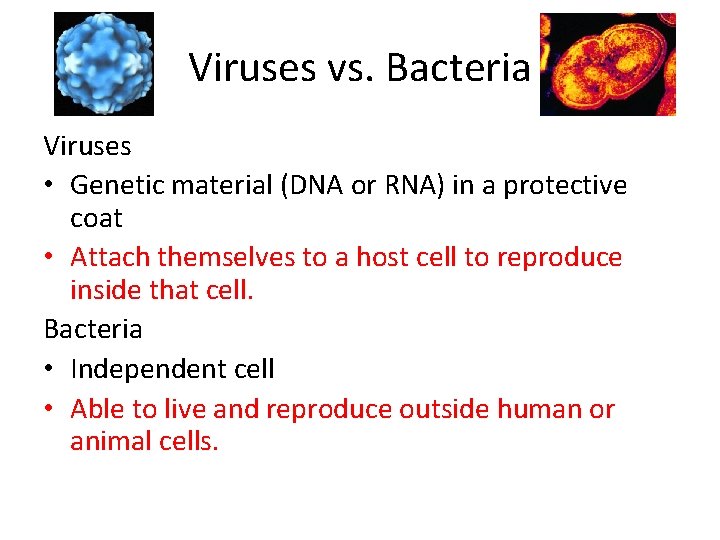 Viruses vs. Bacteria

Viruses

• Genetic material (DNA or RNA) in a protective coat
• Attach themselves to a host cell to reproduce inside that cell.

Bacteria

• Independent cell
• Able to live and reproduce outside human or animal cells.